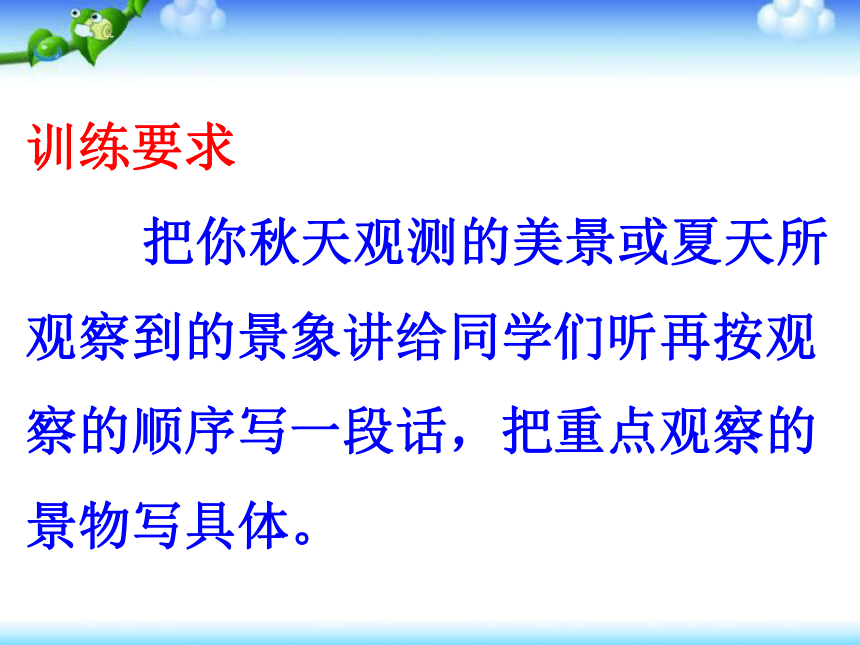 训练要求

把你秋天观测的美景或夏天所观察到的景象讲给同学们听再按观察的顺序写一段话，把重点观察的景物写具体。